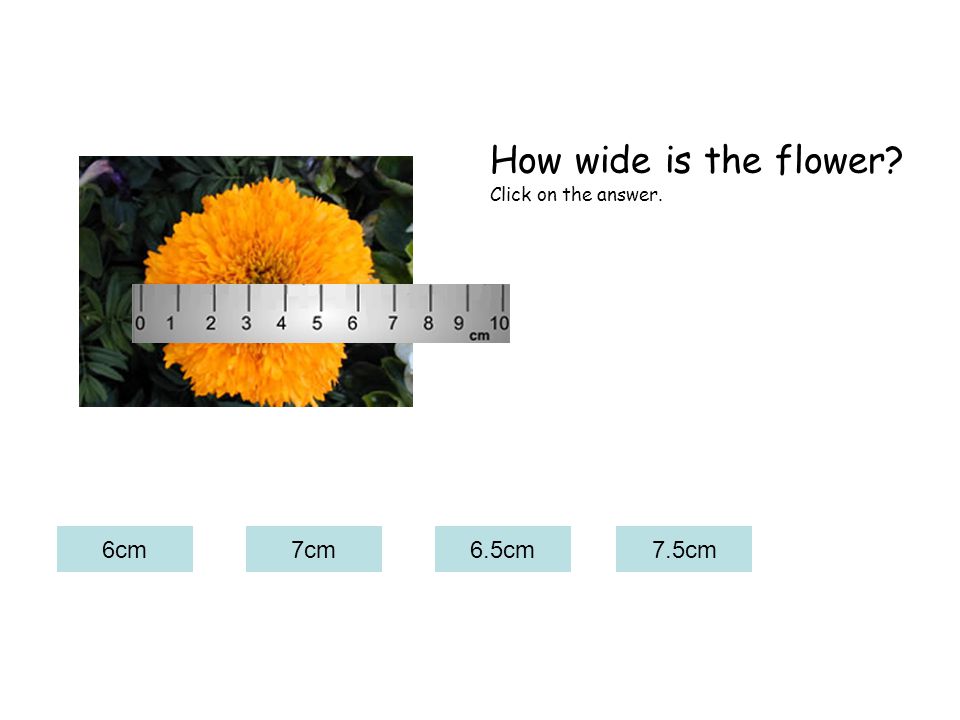 How wide is the flower?
Click on the answer.

0 1 2 3 4 5 6 7 8 9 10
cm

6cm

7cm

6.5cm

7.5cm